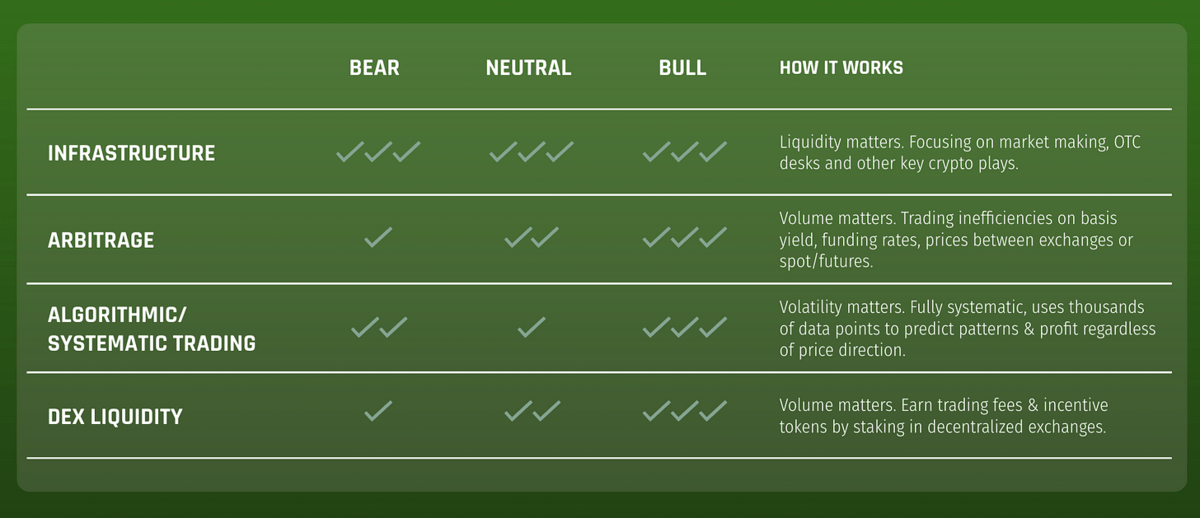 |  | BEAR | NEUTRAL | BULL | HOW IT WORKS |
|---|---|---|---|---|
| INFRASTRUCTURE | ✓✓✓ | ✓✓✓ | ✓✓✓ | Liquidity matters. Focusing on market making, OTC desks and other key crypto plays. |
| ARBITRAGE | ✓ | ✓✓ | ✓✓✓ | Volume matters. Trading inefficiencies on basis yield, funding rates, prices between exchanges or spot/futures. |
| ALGORITHMIC/ SYSTEMATIC TRADING | ✓✓ | ✓ | ✓✓✓ | Volatility matters. Fully systematic, uses thousands of data points to predict patterns & profit regardless of price direction. |
| DEX LIQUIDITY | ✓ | ✓✓ | ✓✓✓ | Volume matters. Earn trading fees & incentive tokens by staking in decentralized exchanges. |